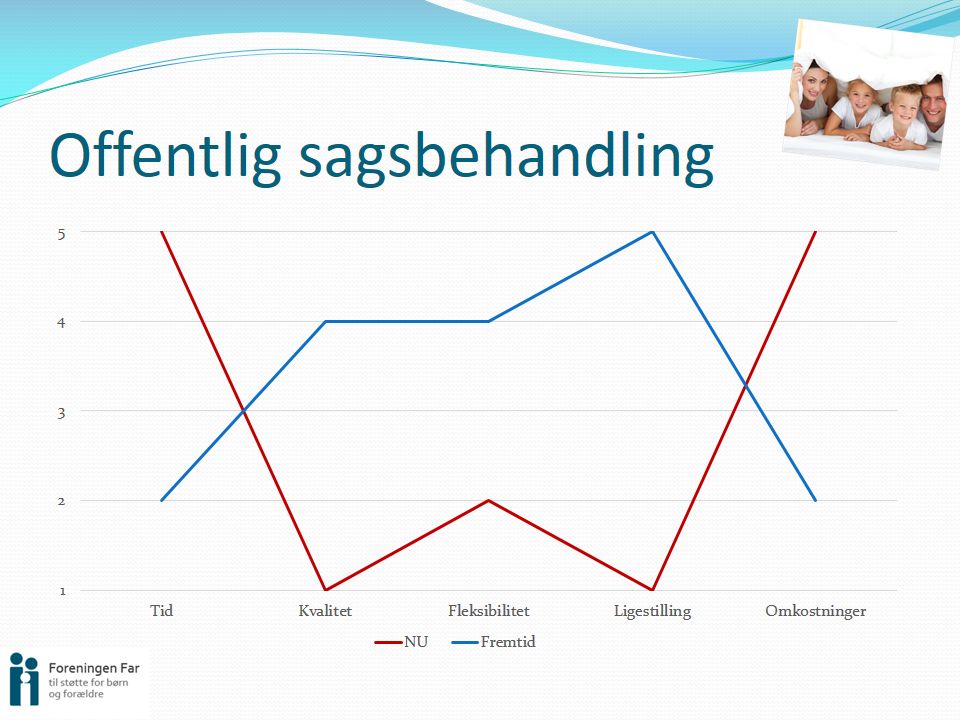 Offentlig sagsbehandling

5
4
3
2
1

Tid
Kvalitet
Fleksibilitet
Ligestilling
Omkostninger

NU
Fremtid

Foreningen Far
til støtte for børn
og forældre